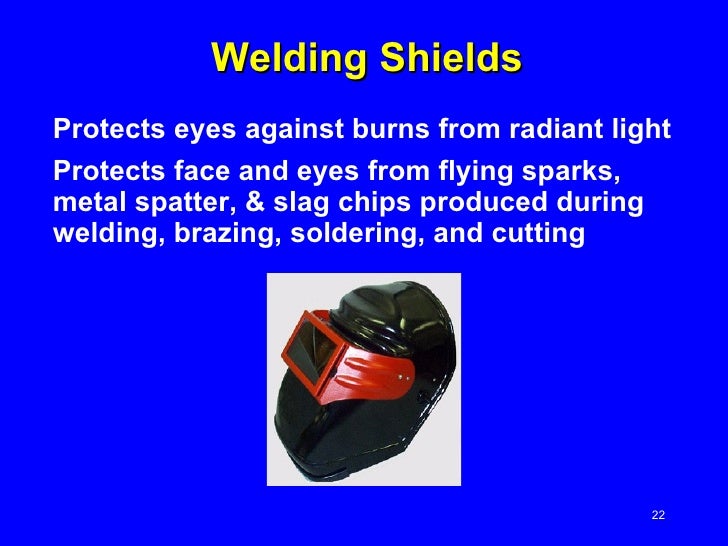 Welding Shields

Protects eyes against burns from radiant light

Protects face and eyes from flying sparks, metal spatter, & slag chips produced during welding, brazing, soldering, and cutting

22